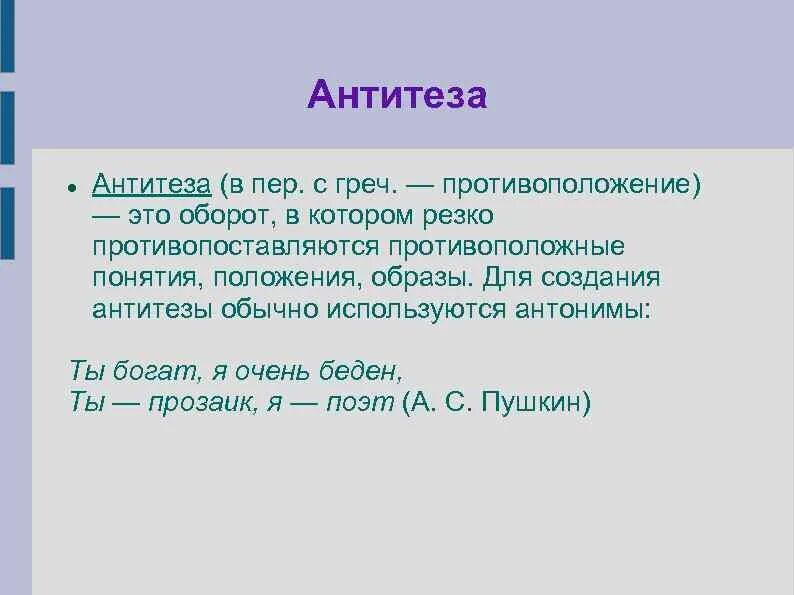 Антитеза

• Антитеза (в пер. с греч. — противоположение) — это оборот, в котором резко противопоставляются противоположные понятия, положения, образы. Для создания антитезы обычно используются антонимы:

Ты богат, я очень беден,
Ты — прозаик, я — поэт (А. С. Пушкин)